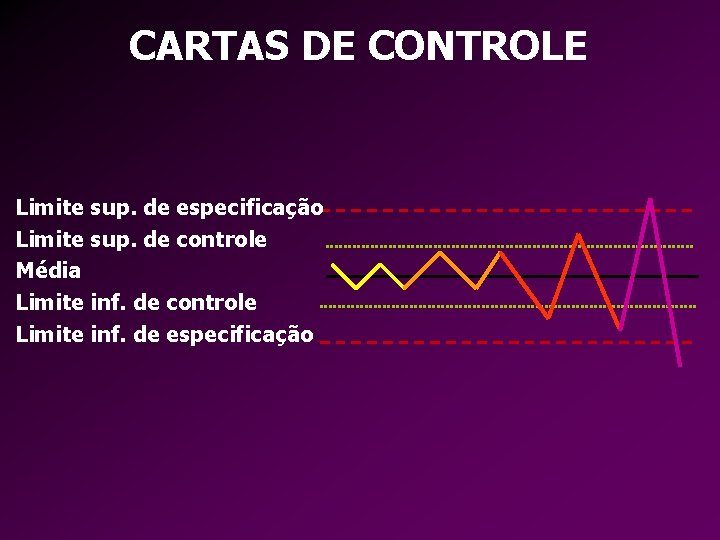 CARTAS DE CONTROLE

Limite sup. de especificação
Limite sup. de controle
Média
Limite inf. de controle
Limite inf. de especificação